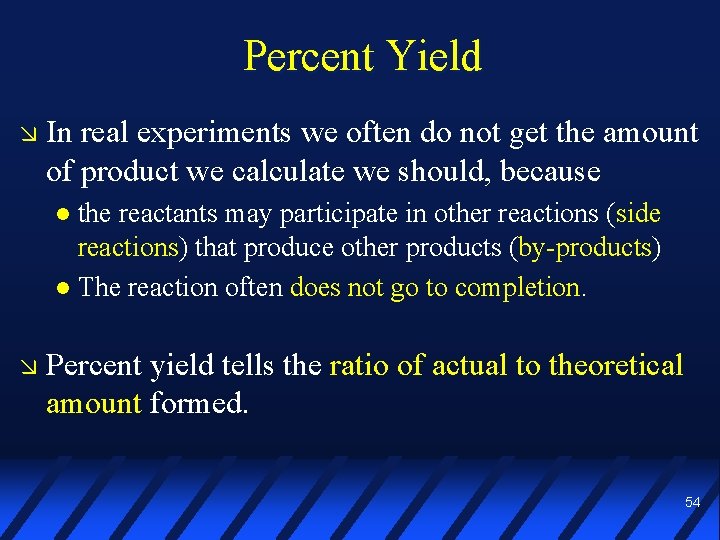 Percent Yield

↘ In real experiments we often do not get the amount of product we calculate we should, because

● the reactants may participate in other reactions (side reactions) that produce other products (by-products)

● The reaction often does not go to completion.

↘ Percent yield tells the ratio of actual to theoretical amount formed.

54